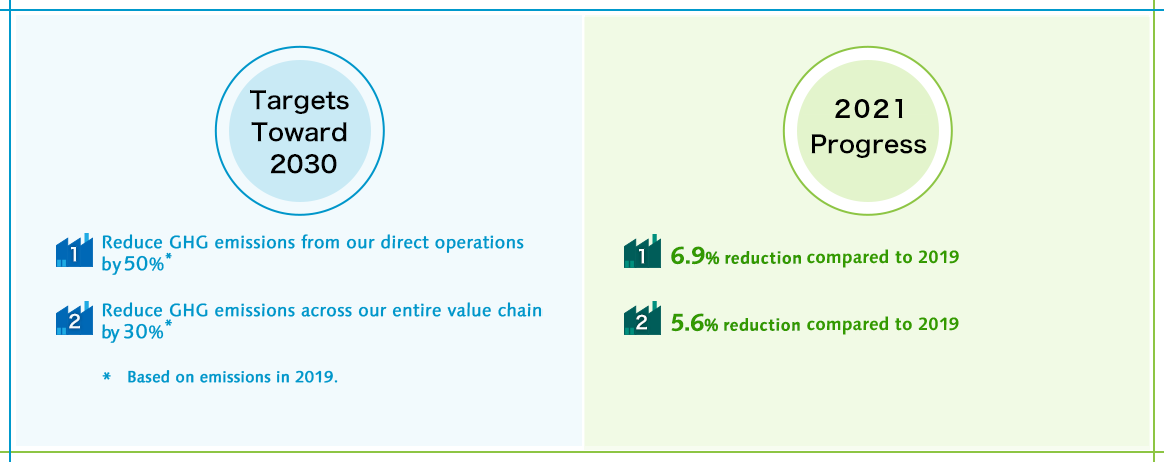 Targets Toward 2030

1 Reduce GHG emissions from our direct operations by 50%*

2 Reduce GHG emissions across our entire value chain by 30%*

* Based on emissions in 2019.

2021 Progress

1 6.9% reduction compared to 2019

2 5.6% reduction compared to 2019